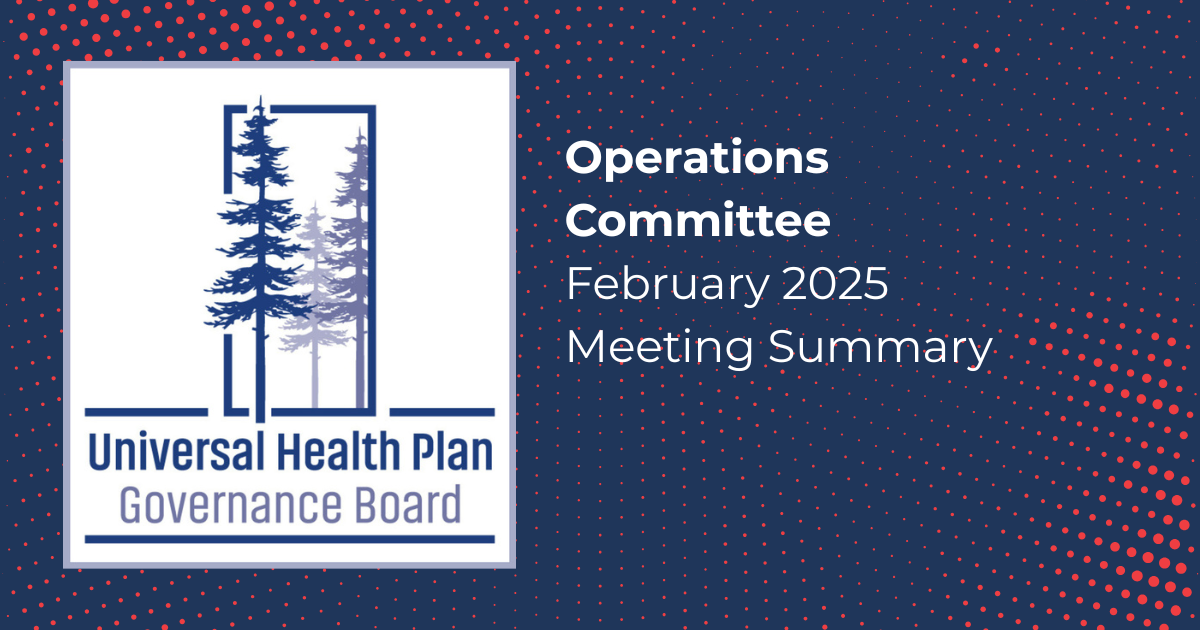 Universal Health Plan
Governance Board

Operations Committee
February 2025
Meeting Summary